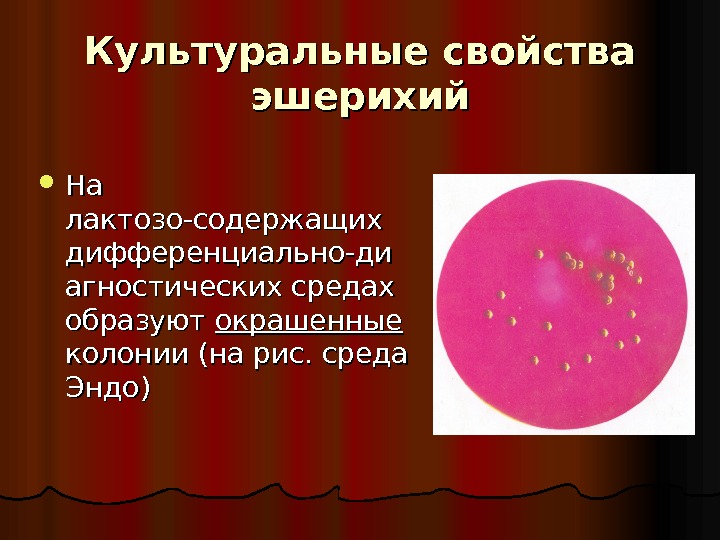 Культуральные свойства эшерихий

На лактозо-содержащих дифференциально-диагностических средах образуют окрашенные колонии (на рис. среда Эндо)